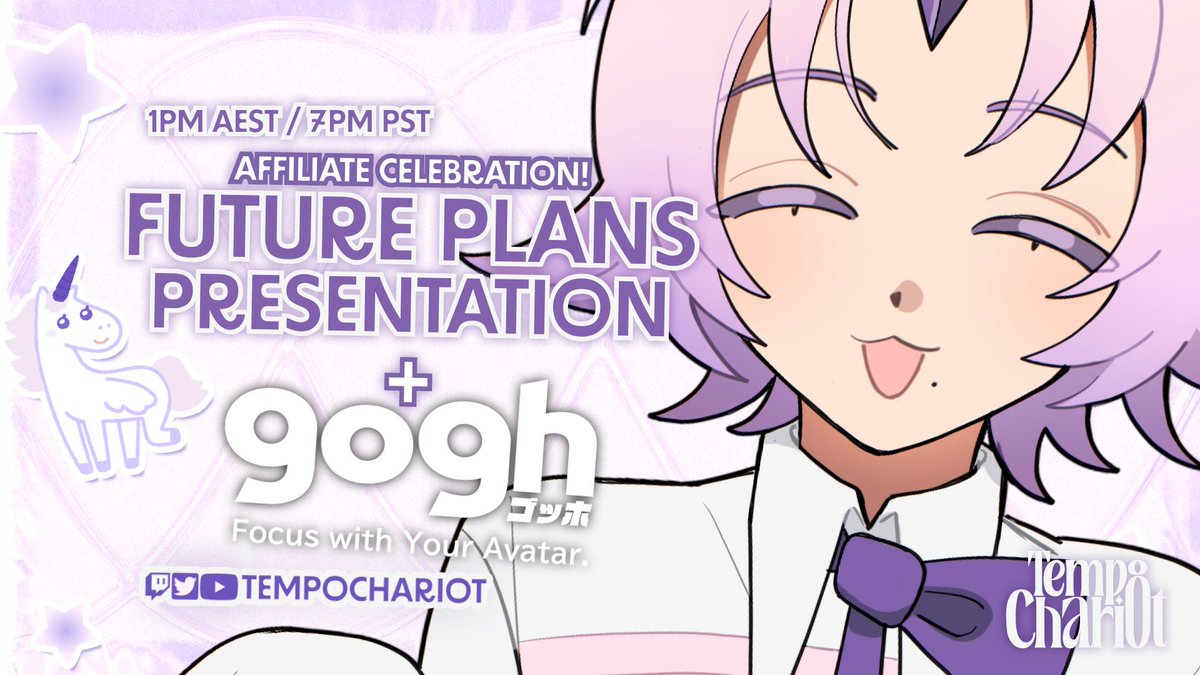 1PM AEST / 7PM PST

AFFILIATE CELEBRATION!

FUTURE PLANS PRESENTATION

+

gogh

ゴッホ

Focus with Your Avatar.

TEMPOCHARIOT

Tempo Chariot